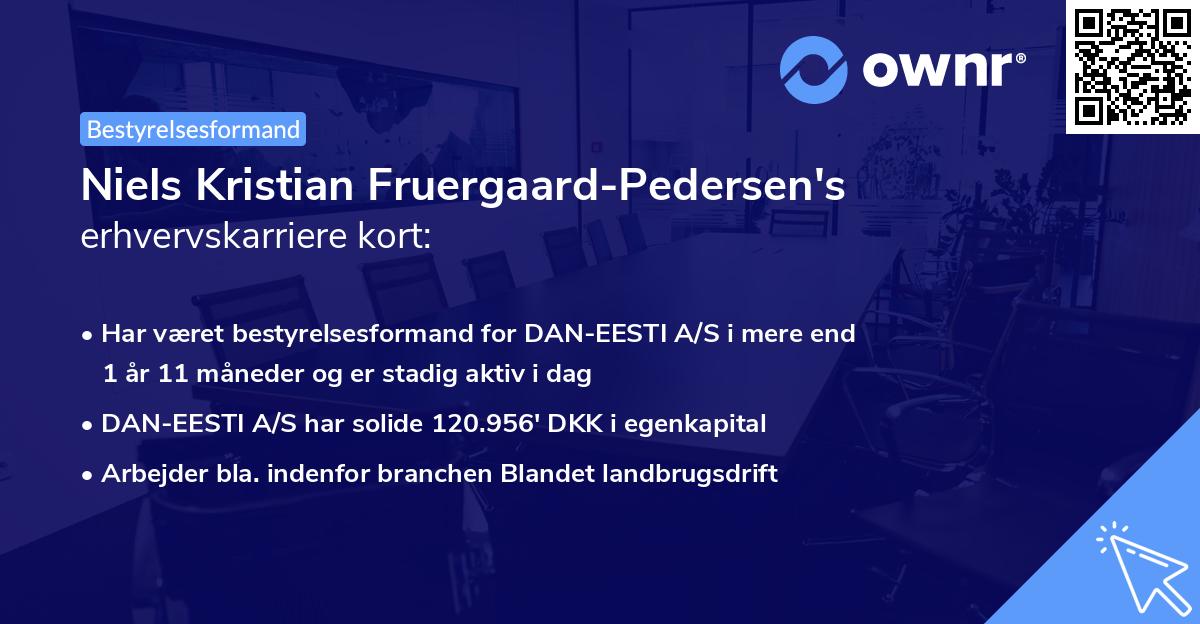 ownr®

Bestyrelsesformand

Niels Kristian Fruergaard-Pedersen's
erhvervskarriere kort:

• Har været bestyrelsesformand for DAN-EESTI A/S i mere end 1 år 11 måneder og er stadig aktiv i dag

• DAN-EESTI A/S har solide 120.956' DKK i egenkapital

• Arbejder bla. indenfor branchen Blandet landbrugsdrift